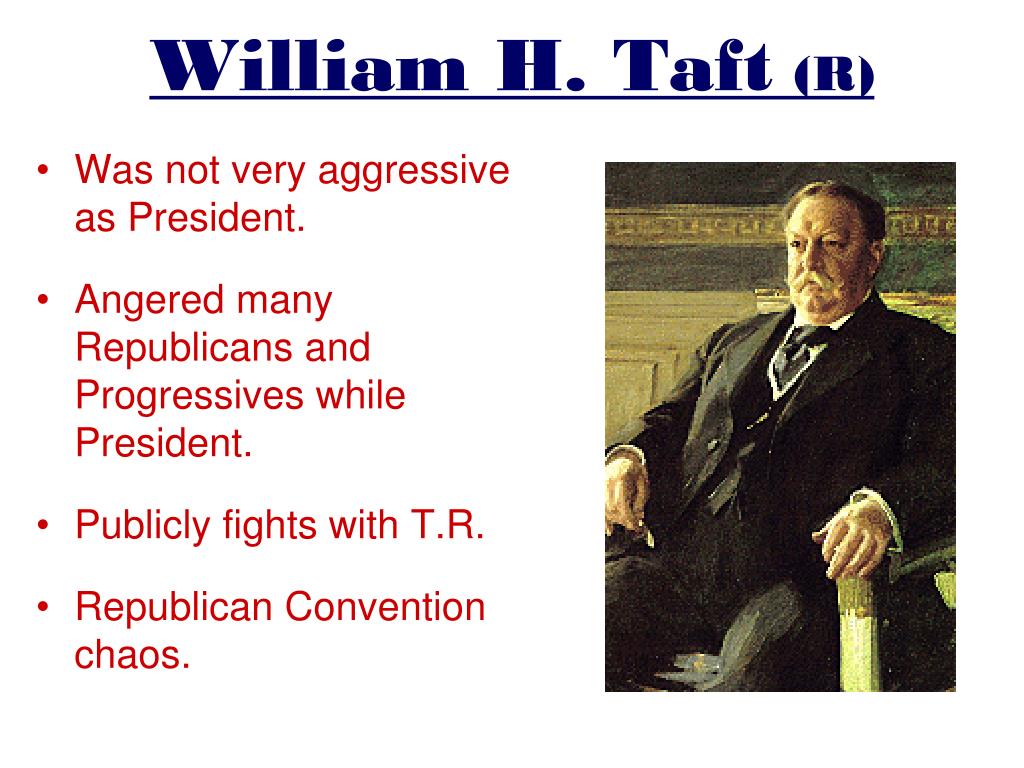 William H. Taft (R)

• Was not very aggressive as President.

• Angered many Republicans and Progressives while President.

• Publicly fights with T.R.

• Republican Convention chaos.